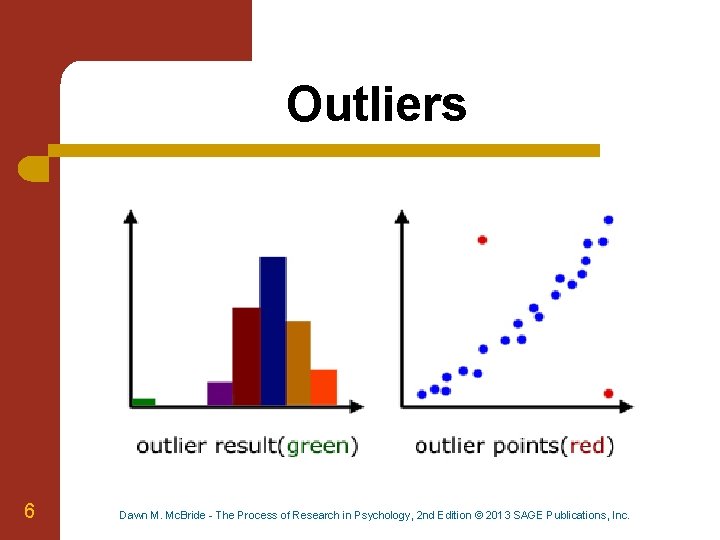 Outliers

outlier result(green)

outlier points(red)

6

Dawn M. McBride - The Process of Research in Psychology, 2nd Edition © 2013 SAGE Publications, Inc.